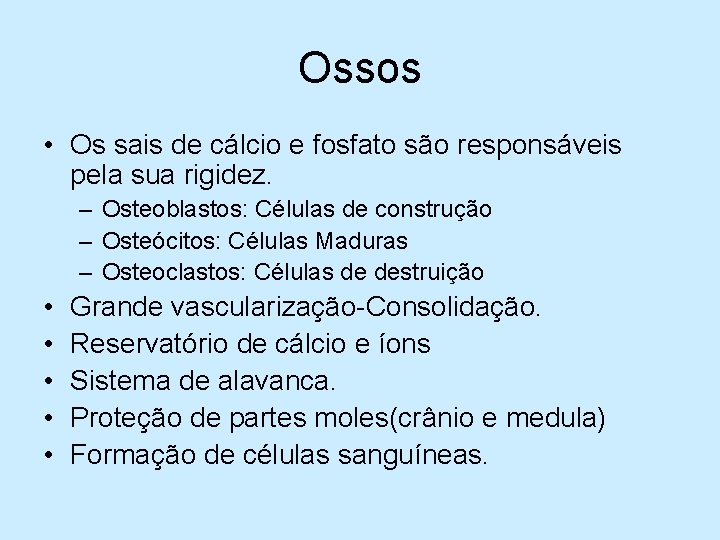 Ossos

• Os sais de cálcio e fosfato são responsáveis pela sua rigidez.
– Osteoblastos: Células de construção
– Osteócitos: Células Maduras
– Osteoclastos: Células de destruição
• Grande vascularização-Consolidação.
• Reservatório de cálcio e íons
• Sistema de alavanca.
• Proteção de partes moles(crânio e medula)
• Formação de células sanguíneas.